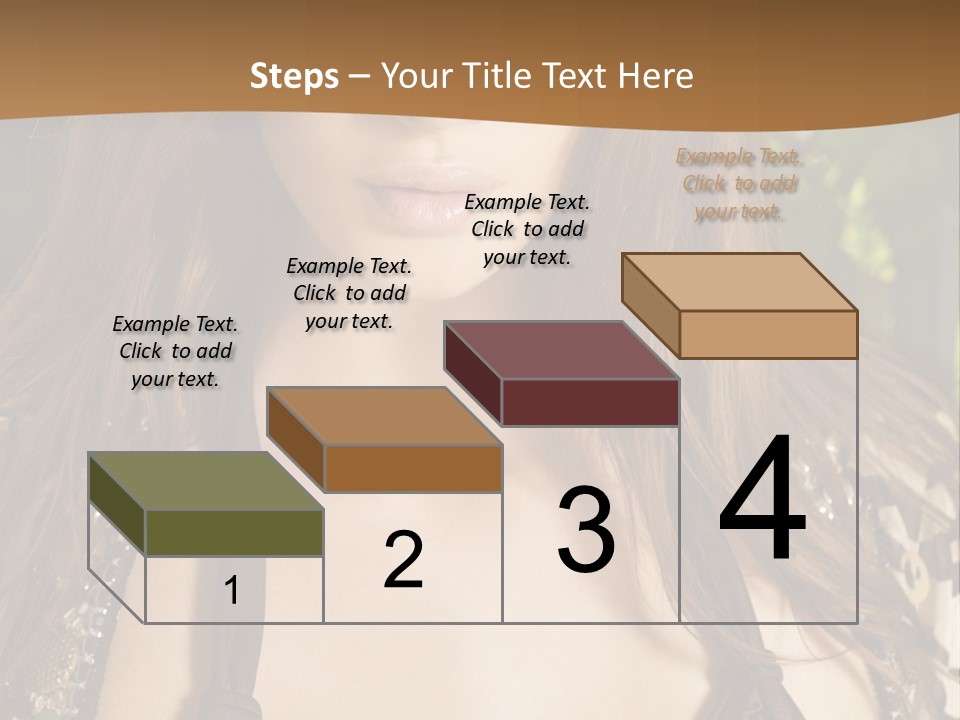 Steps – Your Title Text Here

Example Text. Click to add your text.

Example Text. Click to add your text.

Example Text. Click to add your text.

Example Text. Click to add your text.

1

2

3

4